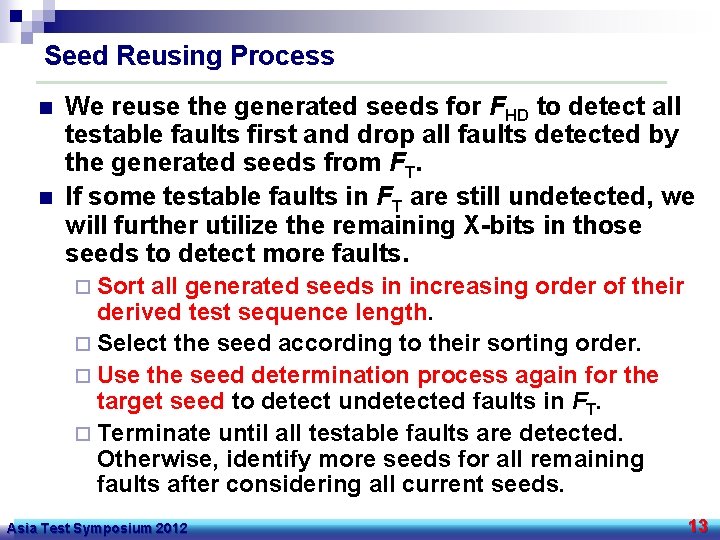 Seed Reusing Process

■ We reuse the generated seeds for $F_{HD}$ to detect all testable faults first and drop all faults detected by the generated seeds from $F_T$.

■ If some testable faults in $F_T$ are still undetected, we will further utilize the remaining X-bits in those seeds to detect more faults.

□ Sort all generated seeds in increasing order of their derived test sequence length.

□ Select the seed according to their sorting order.

□ Use the seed determination process again for the target seed to detect undetected faults in $F_T$.

□ Terminate until all testable faults are detected. Otherwise, identify more seeds for all remaining faults after considering all current seeds.

Asia Test Symposium 2012

13